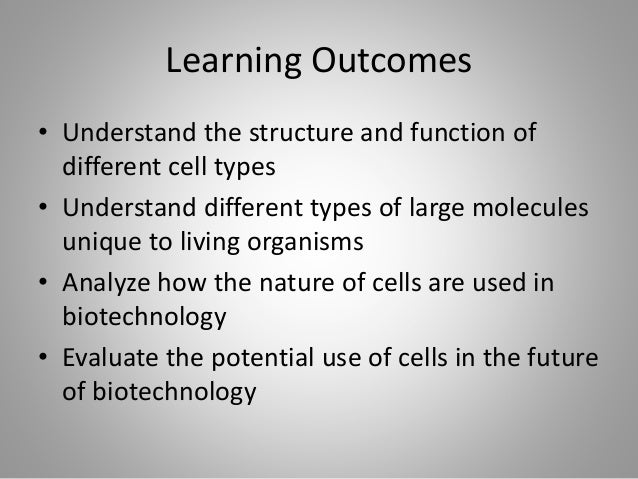 Learning Outcomes

• Understand the structure and function of different cell types
• Understand different types of large molecules unique to living organisms
• Analyze how the nature of cells are used in biotechnology
• Evaluate the potential use of cells in the future of biotechnology